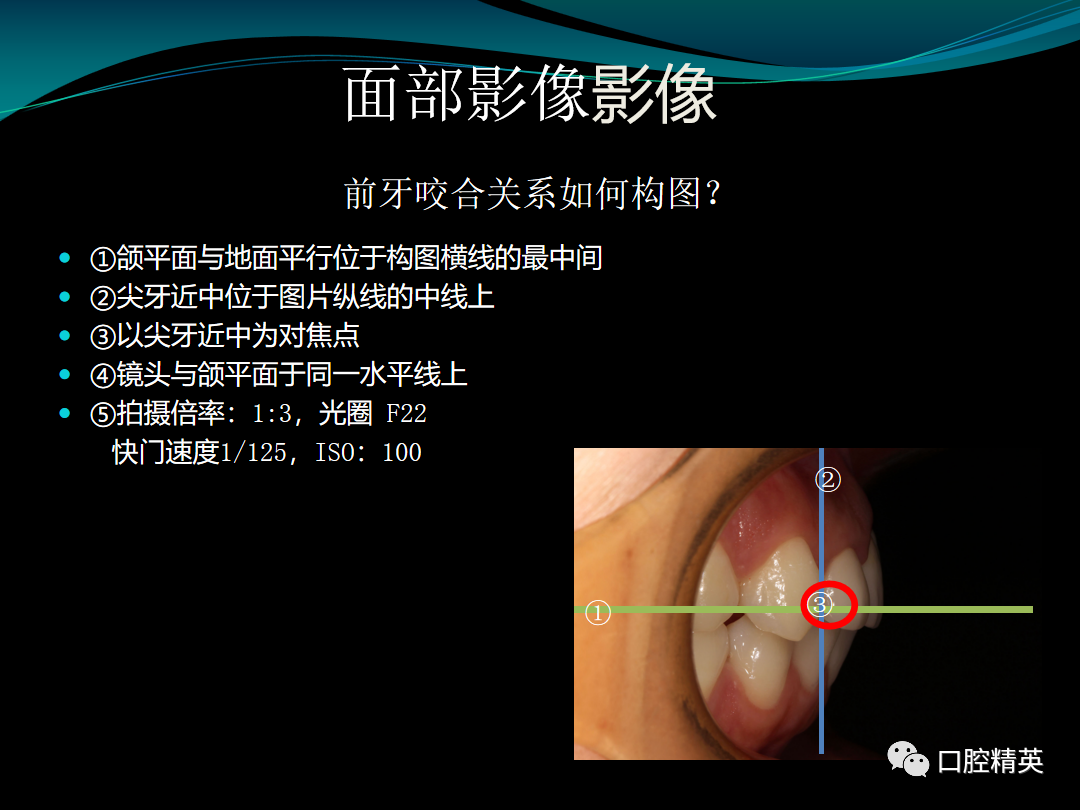 面部影像影像

前牙咬合关系如何构图？

- ①颌平面与地面平行位于构图横线的最中间
- ②尖牙近中位于图片纵线的中线上
- ③以尖牙近中为对焦点
- ④镜头与颌平面于同一水平线上
- ⑤拍摄倍率：1:3，光圈 F22
  快门速度1/125，ISO：100

②
①
③

口腔精英